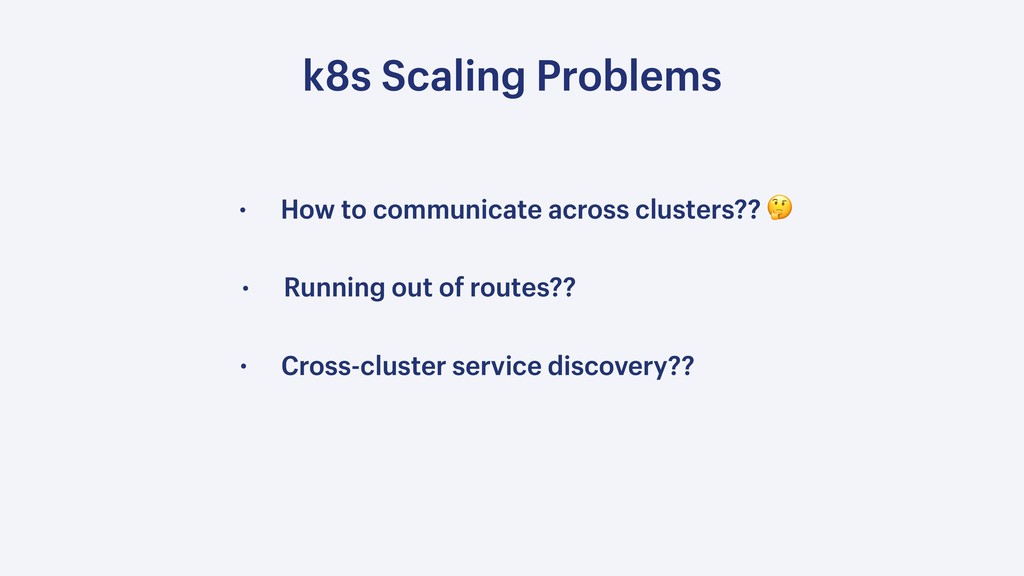 k8s Scaling Problems

• How to communicate across clusters?? 🤔

• Running out of routes??

• Cross-cluster service discovery??